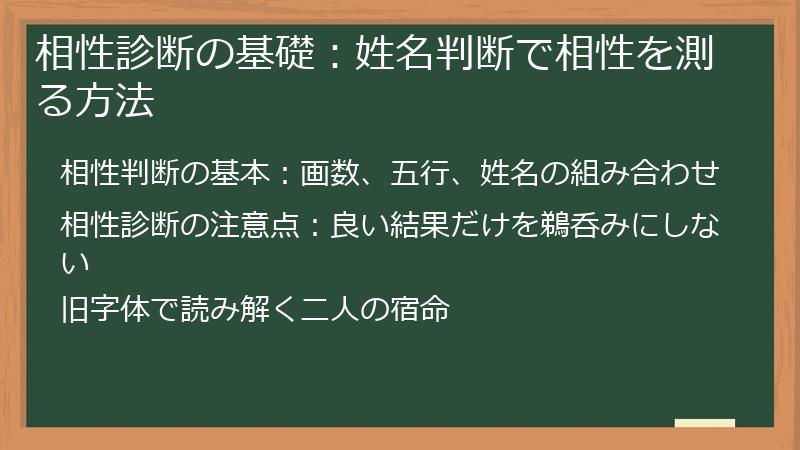 相性診断の基礎：姓名判断で相性を測る方法

相性判断の基本：画数、五行、姓名の組み合わせ

相性診断の注意点：良い結果だけを鵜呑みにしない

旧字体で読み解く二人の宿命